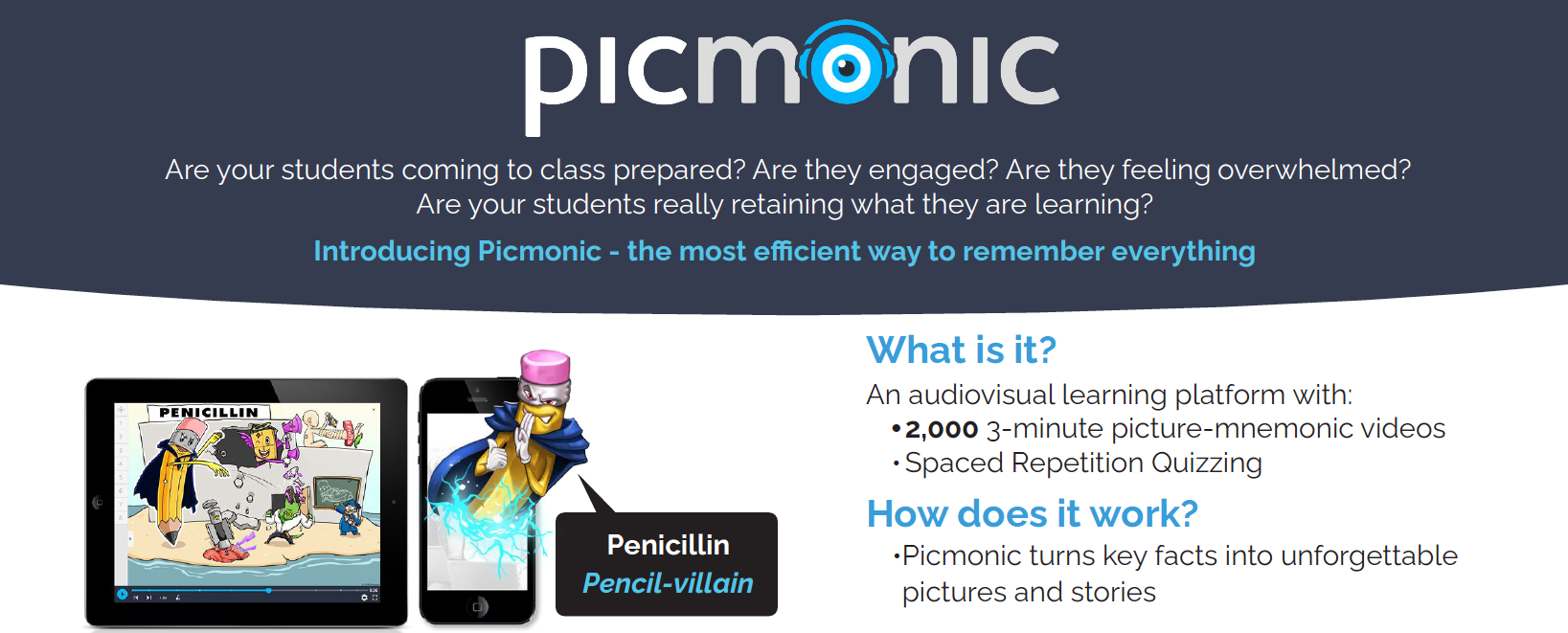 picmonic

Are your students coming to class prepared? Are they engaged? Are they feeling overwhelmed? Are your students really retaining what they are learning?

Introducing Picmonic - the most efficient way to remember everything

PENICILLIN

Penicillin
Pencil-villain

What is it?

An audiovisual learning platform with:
• 2,000 3-minute picture-mnemonic videos
• Spaced Repetition Quizzing

How does it work?

• Picmonic turns key facts into unforgettable pictures and stories